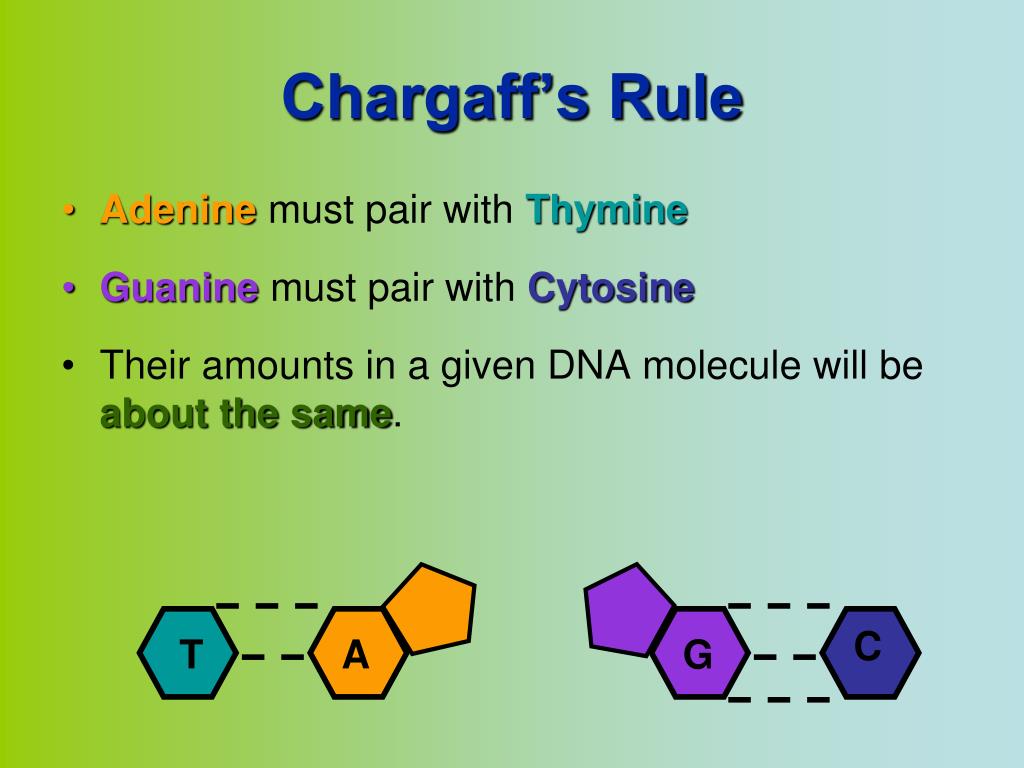 Chargaff's Rule

• Adenine must pair with Thymine

• Guanine must pair with Cytosine

• Their amounts in a given DNA molecule will be about the same.

T A G C